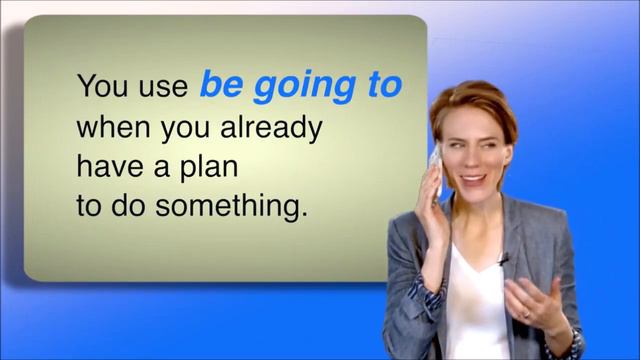 You use be going to when you already have a plan to do something.